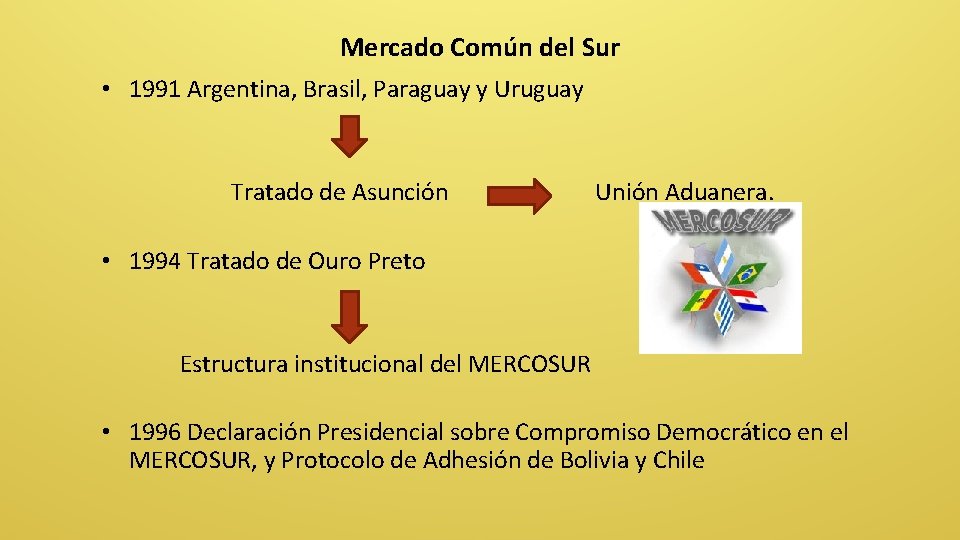 Mercado Común del Sur

• 1991 Argentina, Brasil, Paraguay y Uruguay

Tratado de Asunción

Unión Aduanera.

MERCOSUR

• 1994 Tratado de Ouro Preto

Estructura institucional del MERCOSUR

• 1996 Declaración Presidencial sobre Compromiso Democrático en el MERCOSUR, y Protocolo de Adhesión de Bolivia y Chile